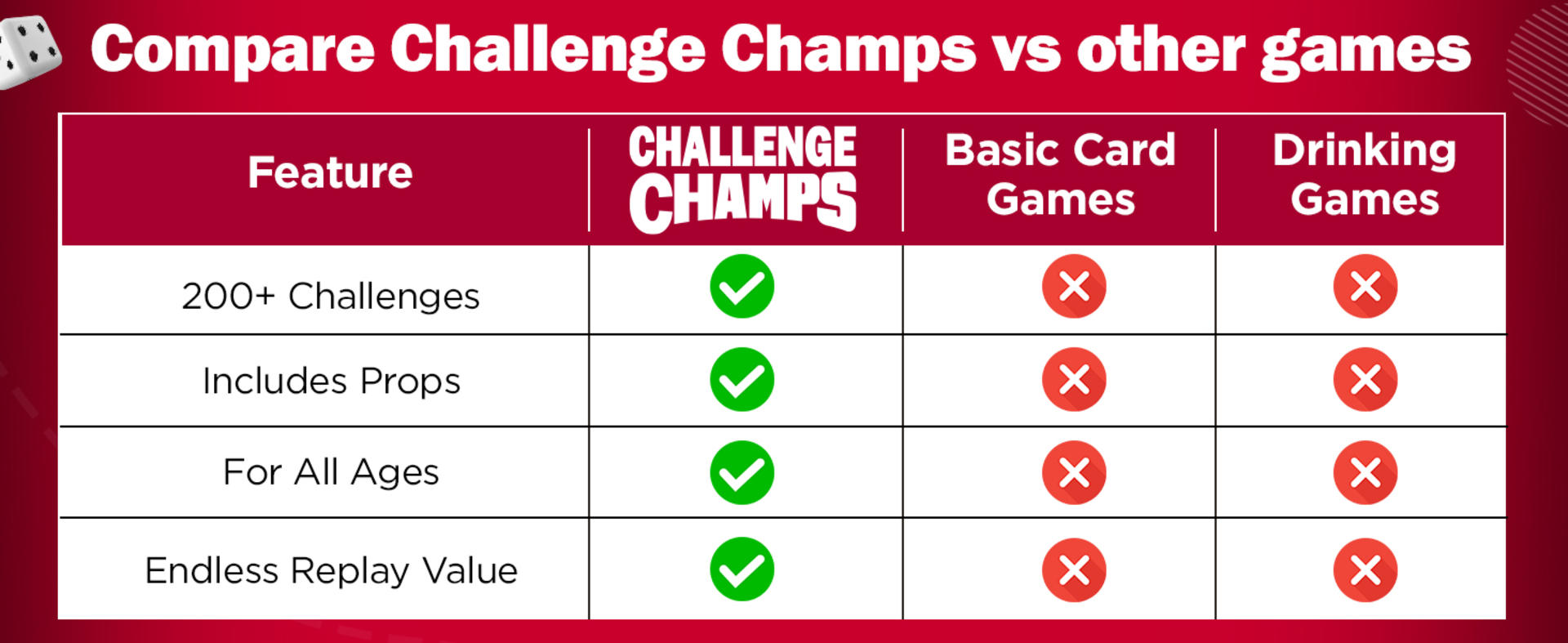 Compare Challenge Champs vs other games

| Feature | CHALLENGE CHAMPS | Basic Card Games | Drinking Games |
|---|---|---|---|
| 200+ Challenges | ✓ | ✗ | ✗ |
| Includes Props | ✓ | ✗ | ✗ |
| For All Ages | ✓ | ✗ | ✗ |
| Endless Replay Value | ✓ | ✗ | ✗ |